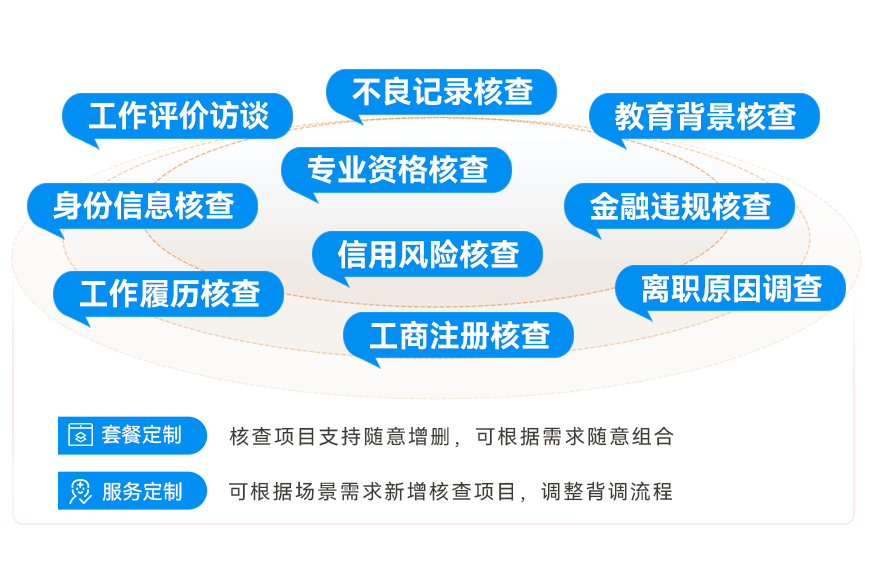 不良记录核查

工作评价访谈

教育背景核查

专业资格核查

身份信息核查

金融违规核查

信用风险核查

工作履历核查

离职原因调查

工商注册核查

套餐定制

核查项目支持随意增删，可根据需求随意组合

服务定制

可根据场景需求新增核查项目，调整背调流程